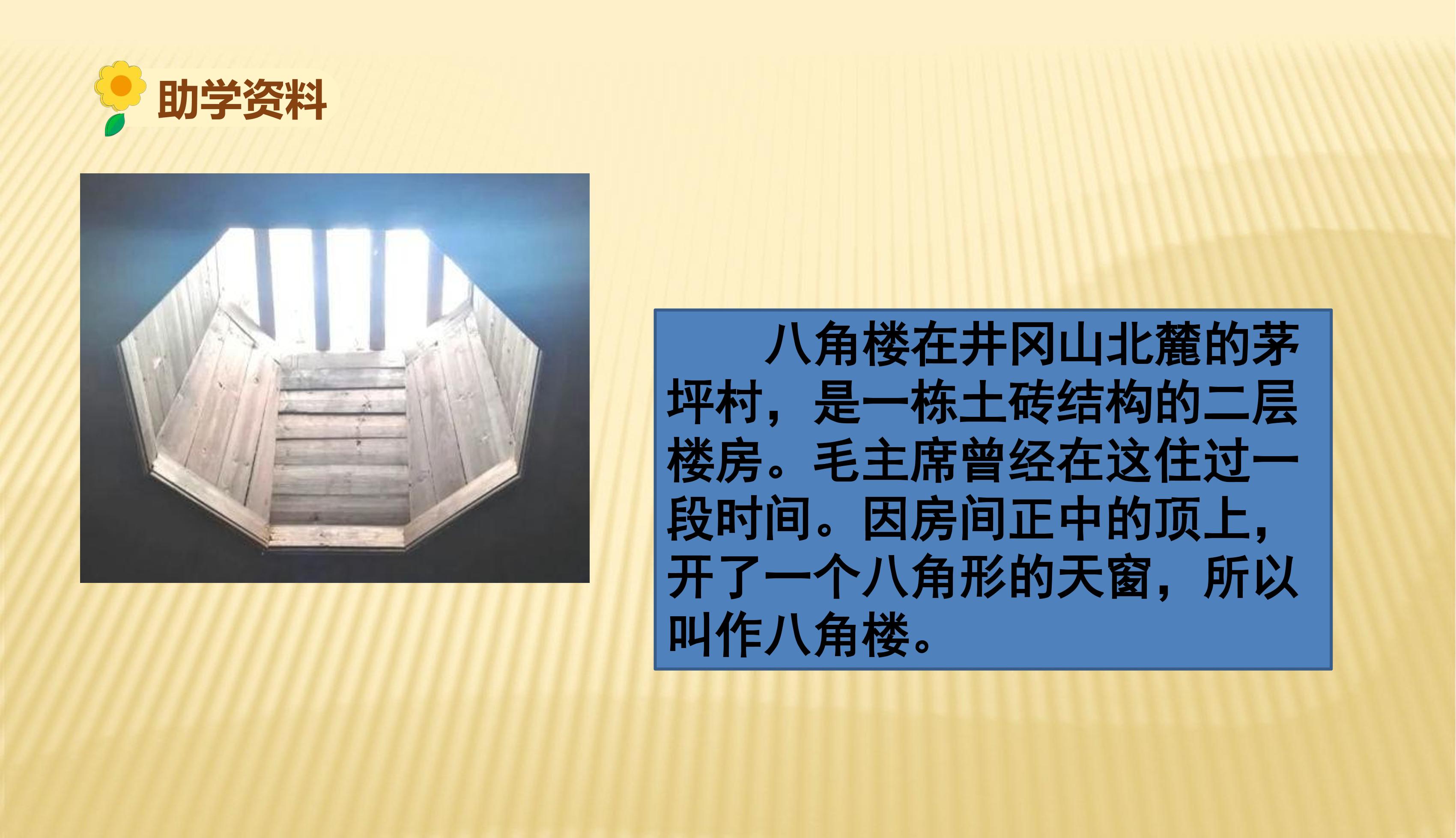 助学资料

八角楼在井冈山北麓的茅坪村，是一栋土砖结构的二层楼房。毛主席曾经在这住过一段时间。因房间正中的顶上，开了一个八角形的天窗，所以叫作八角楼。